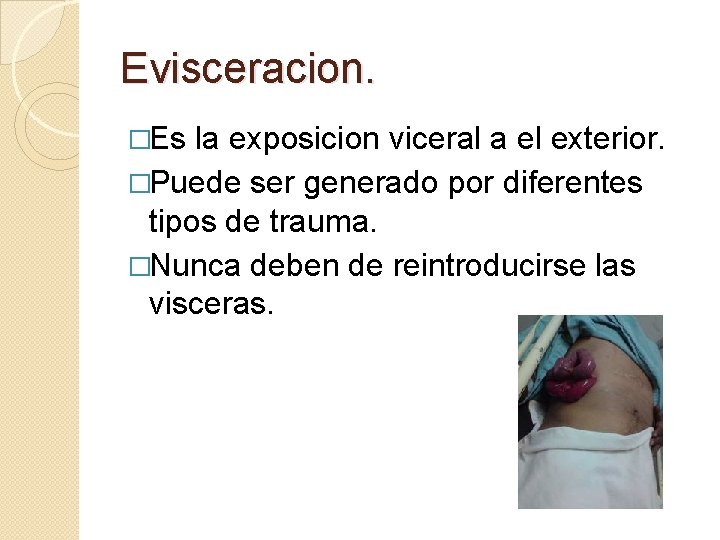 Evisceracion.

□Es la exposicion viceral a el exterior.

□Puede ser generado por diferentes tipos de trauma.

□Nunca deben de reintroducirse las visceras.